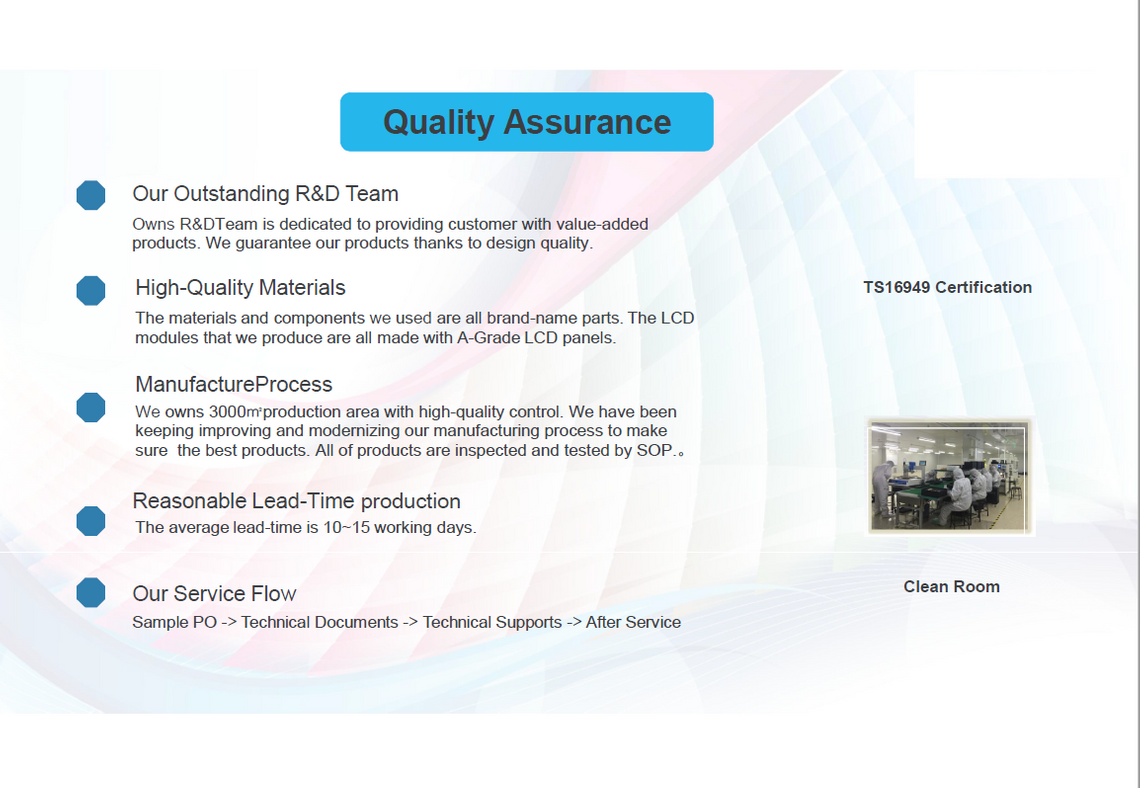 Quality Assurance

Our Outstanding R&D Team

Owns R&DTeam is dedicated to providing customer with value-added products. We guarantee our products thanks to design quality.

High-Quality Materials

The materials and components we used are all brand-name parts. The LCD modules that we produce are all made with A-Grade LCD panels.

ManufactureProcess

We owns 3000㎡production area with high-quality control. We have been keeping improving and modernizing our manufacturing process to make sure the best products. All of products are inspected and tested by SOP.。

Reasonable Lead-Time production

The average lead-time is 10~15 working days.

Our Service Flow

Sample PO -> Technical Documents -> Technical Supports -> After Service

TS16949 Certification

Clean Room